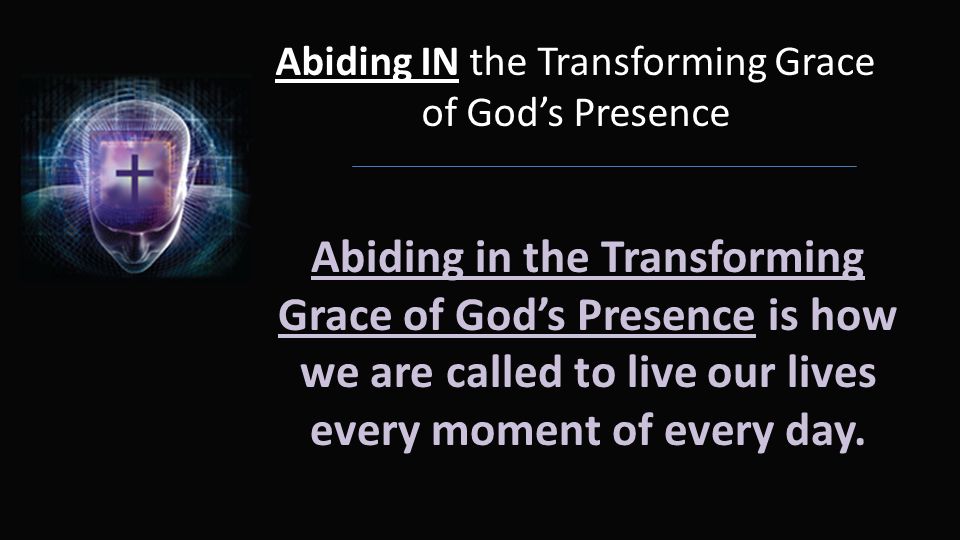 Abiding IN the Transforming Grace of God's Presence

Abiding in the Transforming Grace of God's Presence is how we are called to live our lives every moment of every day.